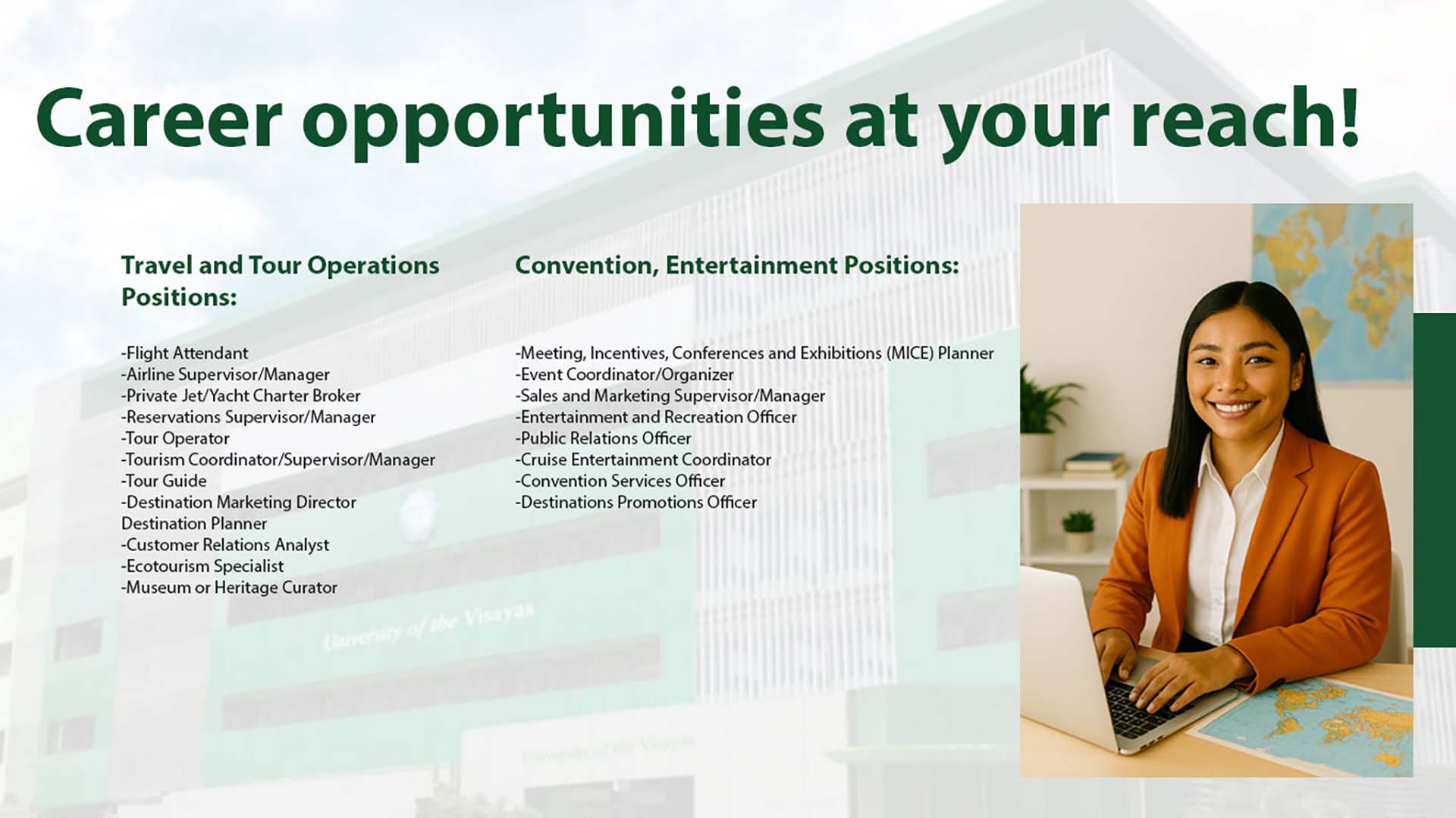 Career opportunities at your reach!

Travel and Tour Operations Positions:

-Flight Attendant
-Airline Supervisor/Manager
-Private Jet/Yacht Charter Broker
-Reservations Supervisor/Manager
-Tour Operator
-Tourism Coordinator/Supervisor/Manager
-Tour Guide
-Destination Marketing Director
Destination Planner
-Customer Relations Analyst
-Ecotourism Specialist
-Museum or Heritage Curator

Convention, Entertainment Positions:

-Meeting, Incentives, Conferences and Exhibitions (MICE) Planner
-Event Coordinator/Organizer
-Sales and Marketing Supervisor/Manager
-Entertainment and Recreation Officer
-Public Relations Officer
-Cruise Entertainment Coordinator
-Convention Services Officer
-Destinations Promotions Officer

University of the Visayas

University of the Visayas